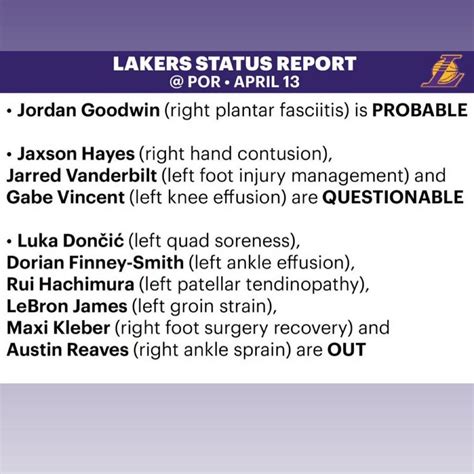 LAKERS STATUS REPORT
@ POR • APRIL 13

• Jordan Goodwin (right plantar fasciitis) is PROBABLE

• Jaxson Hayes (right hand contusion), Jarred Vanderbilt (left foot injury management) and Gabe Vincent (left knee effusion) are QUESTIONABLE

• Luka Dončić (left quad soreness), Dorian Finney-Smith (left ankle effusion), Rui Hachimura (left patellar tendinopathy), LeBron James (left groin strain), Maxi Kleber (right foot surgery recovery) and Austin Reaves (right ankle sprain) are OUT